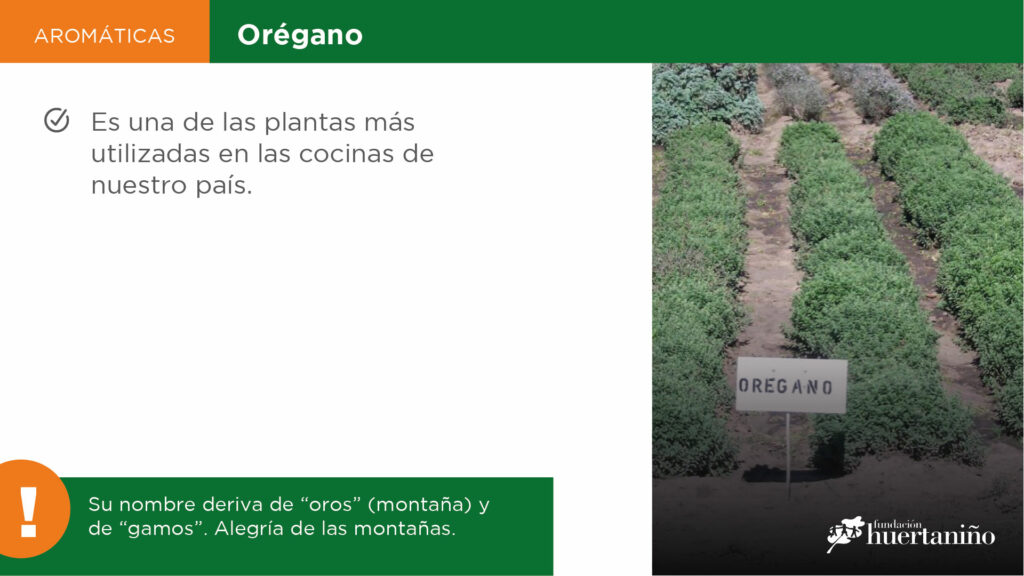 AROMÁTICAS

Orégano

Es una de las plantas más utilizadas en las cocinas de nuestro país.

OREGANO

!

Su nombre deriva de “oros” (montaña) y de “gamos”. Alegría de las montañas.

fundación huertaniño